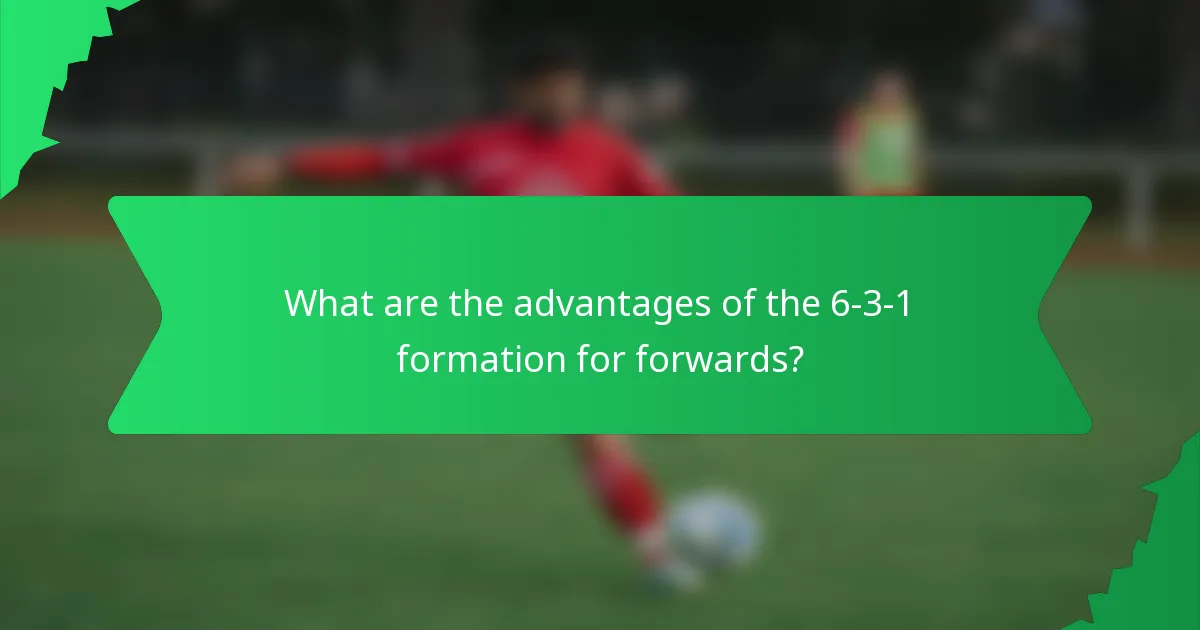 What are the advantages of the 6-3-1 formation for forwards?